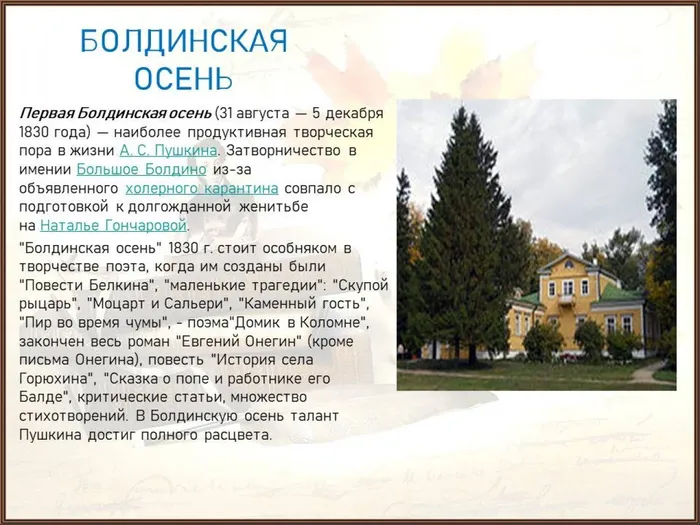 БОЛДИНСКАЯ ОСЕНЬ

Первая Болдинская осень (31 августа — 5 декабря 1830 года) — наиболее продуктивная творческая пора в жизни А. С. Пушкина. Затворничество в имении Большое Болдино из-за объявленного холерного карантина совпало с подготовкой к долгожданной женитьбе на Наталье Гончаровой.

"Болдинская осень" 1830 г. стоит особняком в творчестве поэта, когда им созданы были "Повести Белкина", "маленькие трагедии": "Скупой рыцарь", "Моцарт и Сальери", "Каменный гость", "Пир во время чумы", - поэма"Домик в Коломне", закончен весь роман "Евгений Онегин" (кроме письма Онегина), повесть "История села Горюхина", "Сказка о попе и работнике его Балде", критические статьи, множество стихотворений. В Болдинскую осень талант Пушкина достиг полного расцвета.